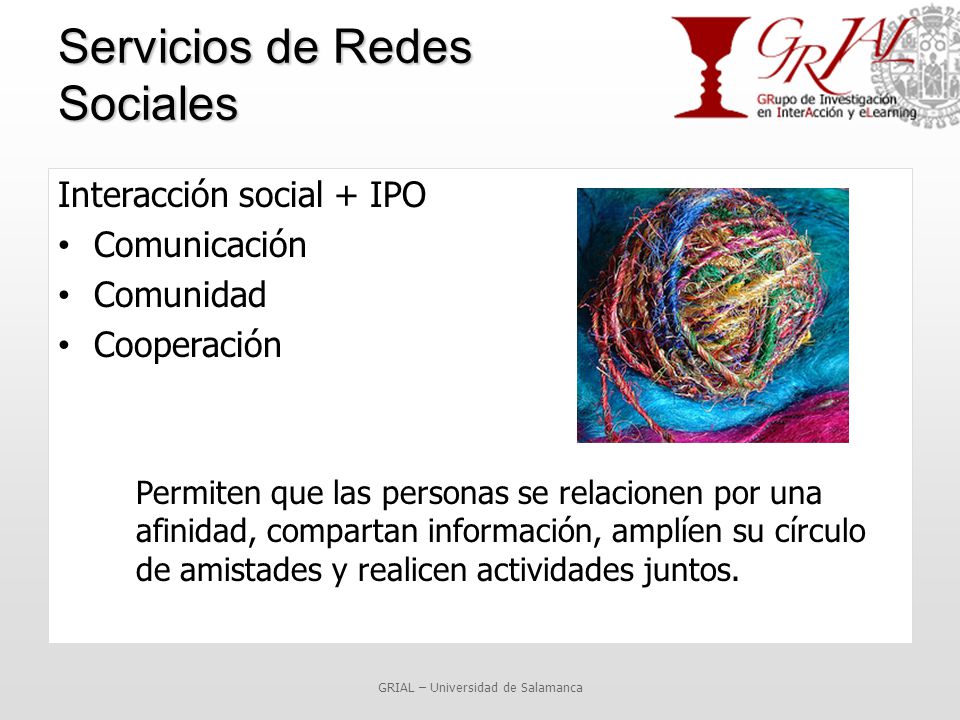 Servicios de Redes Sociales

GRIAL
GRupo de Investigación en InterAcción y eLearning

Interacción social + IPO
• Comunicación
• Comunidad
• Cooperación

Permiten que las personas se relacionen por una afinidad, compartan información, amplíen su círculo de amistades y realicen actividades juntos.

GRIAL – Universidad de Salamanca